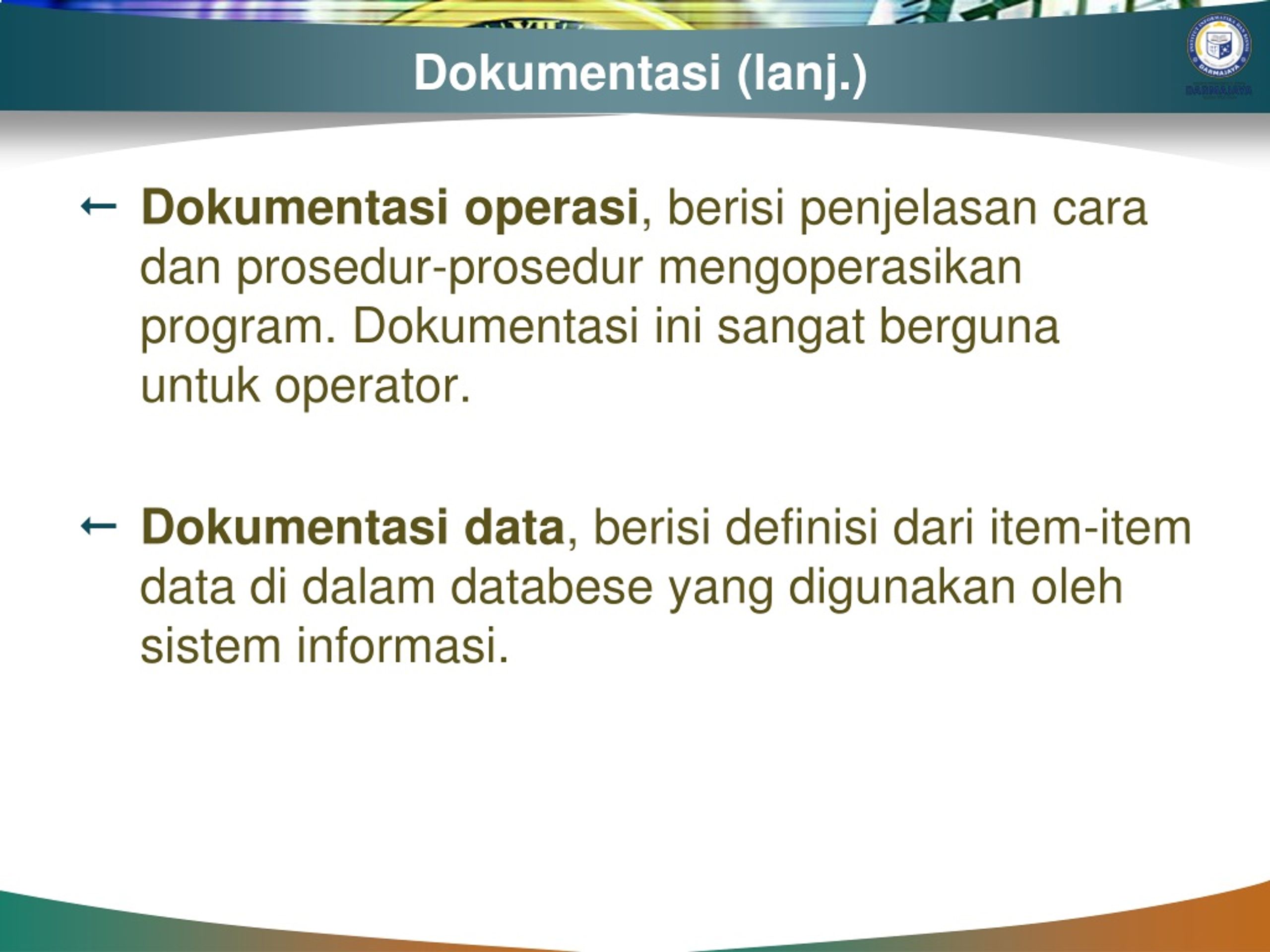 Dokumentasi (lanj.)

DARMAJAYA

← Dokumentasi operasi, berisi penjelasan cara dan prosedur-prosedur mengoperasikan program. Dokumentasi ini sangat berguna untuk operator.

← Dokumentasi data, berisi definisi dari item-item data di dalam databese yang digunakan oleh sistem informasi.